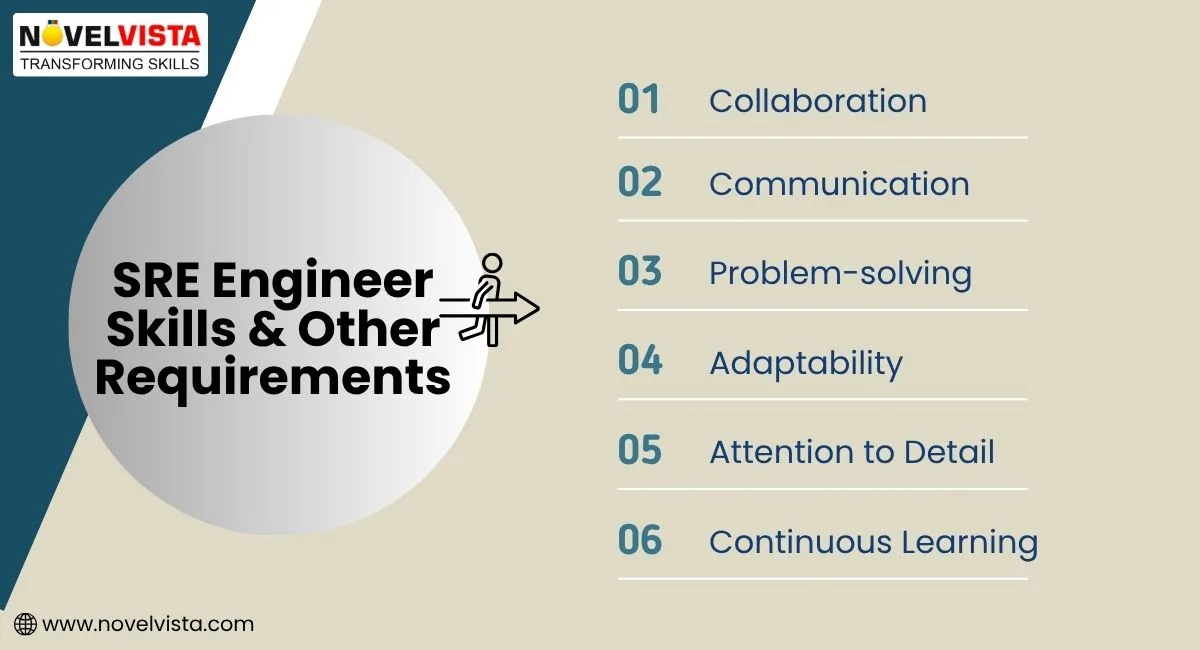 NOVELVISTA
TRANSFORMING SKILLS

SRE Engineer Skills & Other Requirements

01 Collaboration

02 Communication

03 Problem-solving

04 Adaptability

05 Attention to Detail

06 Continuous Learning

www.novelvista.com